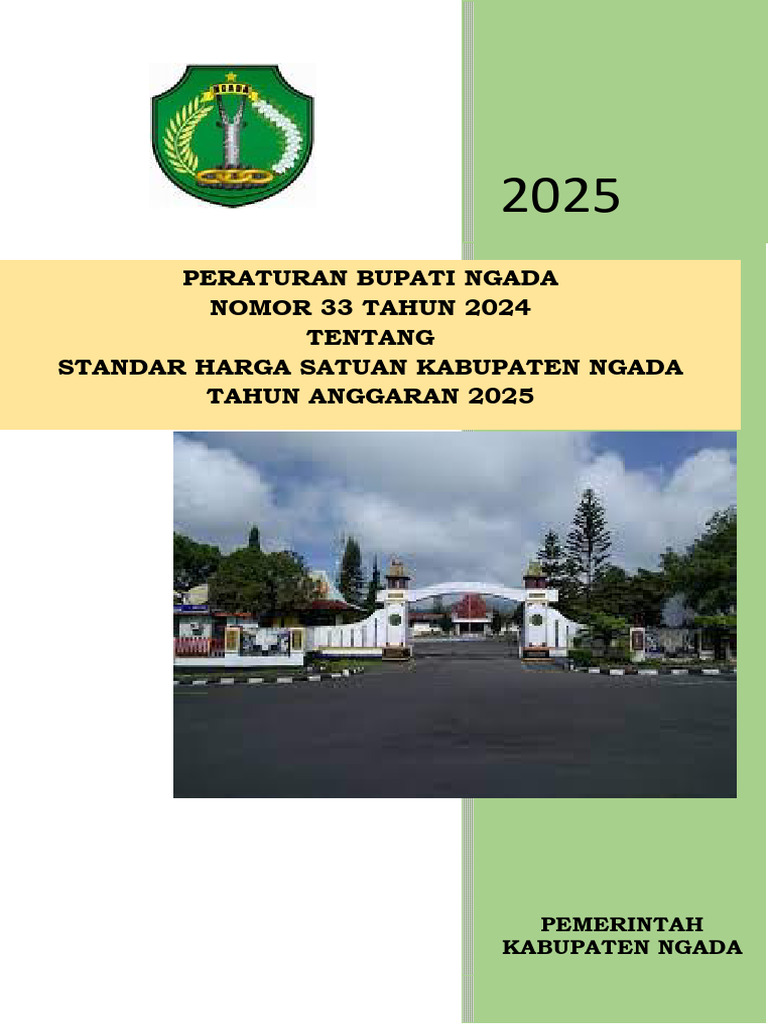 NGADA

2025

PERATURAN BUPATI NGADA
NOMOR 33 TAHUN 2024
TENTANG
STANDAR HARGA SATUAN KABUPATEN NGADA
TAHUN ANGGARAN 2025

PEMERINTAH
KABUPATEN NGADA